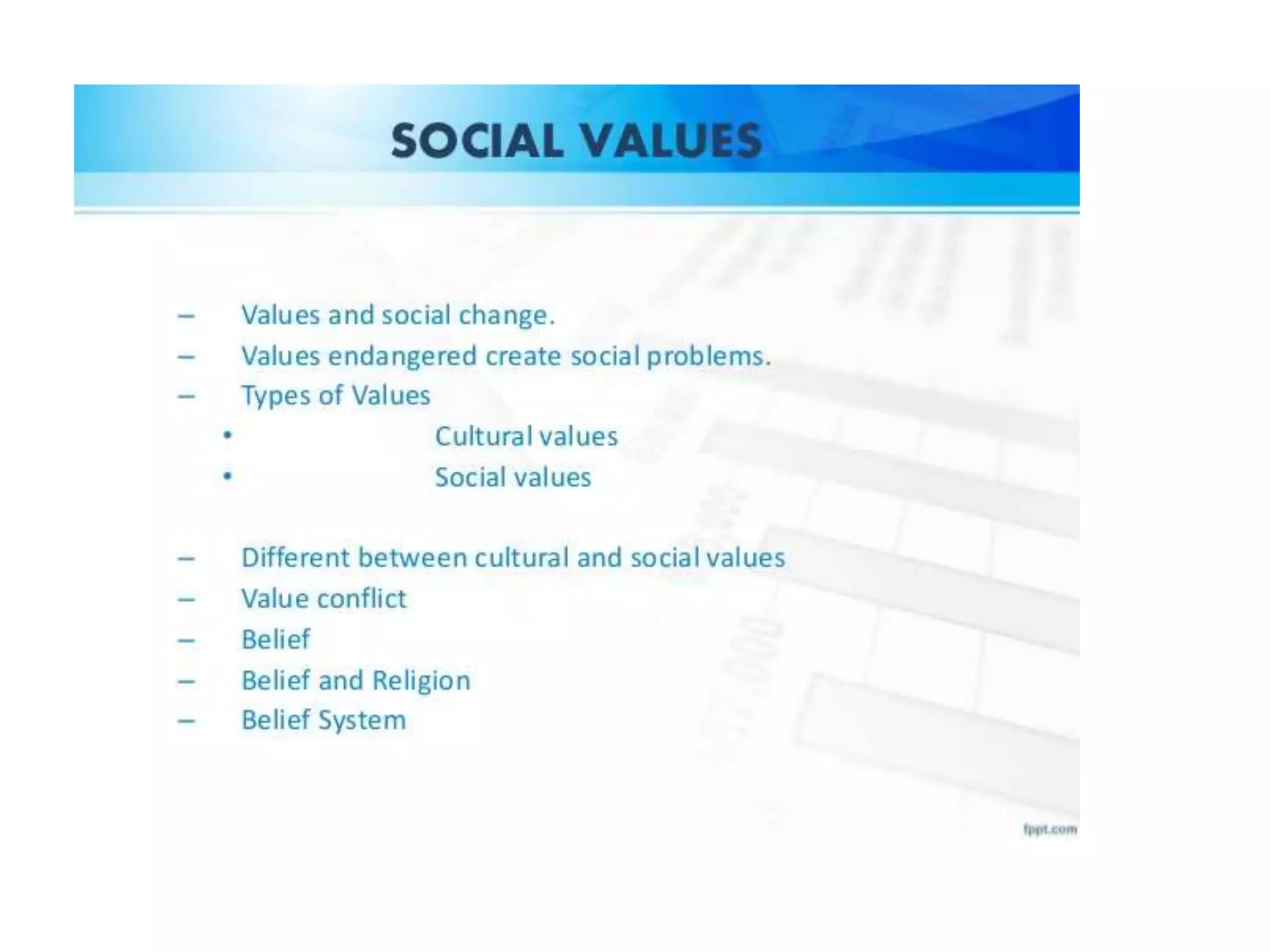 SOCIAL VALUES

– Values and social change.
– Values endangered create social problems.
– Types of Values
• Cultural values
• Social values

– Different between cultural and social values
– Value conflict
– Belief
– Belief and Religion
– Belief System

fppt.com